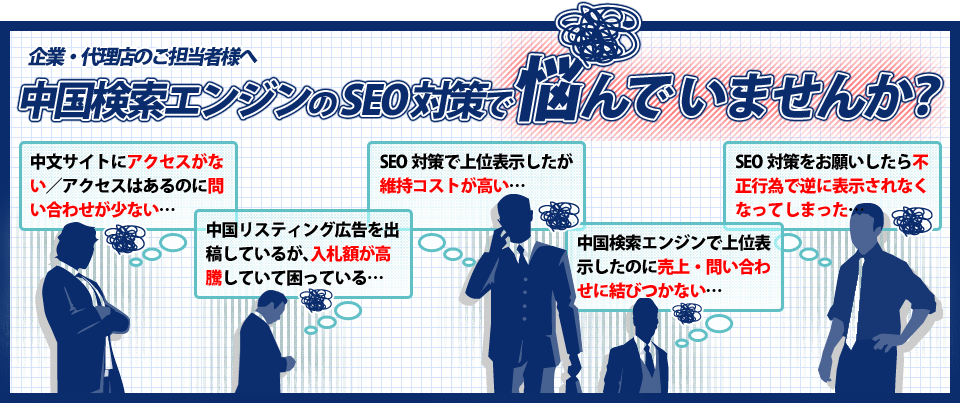 企業・代理店のご担当者様へ

中国検索エンジンのSEO対策で悩んでいませんか?

中文サイトにアクセスがない／アクセスはあるのに問い合わせが少ない…

中国リスティング広告を出稿しているが、入札額が高騰していて困っている…

SEO 対策で上位表示したが維持コストが高い…

中国検索エンジンで上位表示したのに売上・問い合わせに結びつかない…

SEO 対策をお願いしたら不正行為で逆に表示されなくなってしまった…